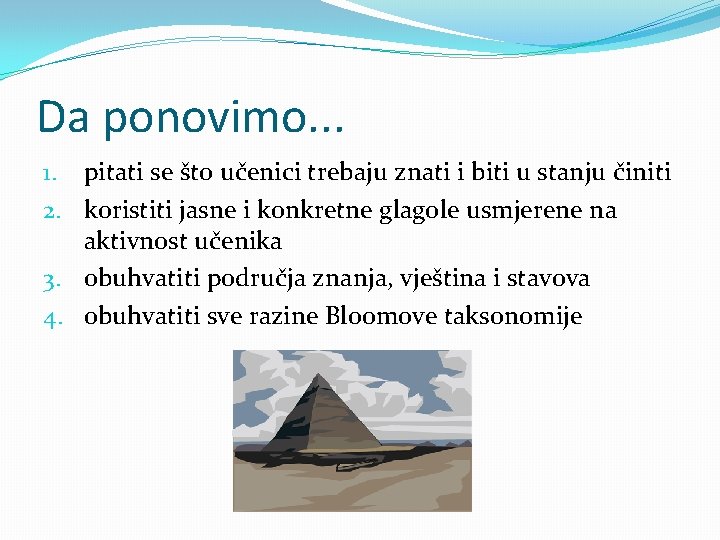 Da ponovimo...

1. pitati se što učenici trebaju znati i biti u stanju činiti
2. koristiti jasne i konkretne glagole usmjerene na aktivnost učenika
3. obuhvatiti područja znanja, vještina i stavova
4. obuhvatiti sve razine Bloomove taksonomije